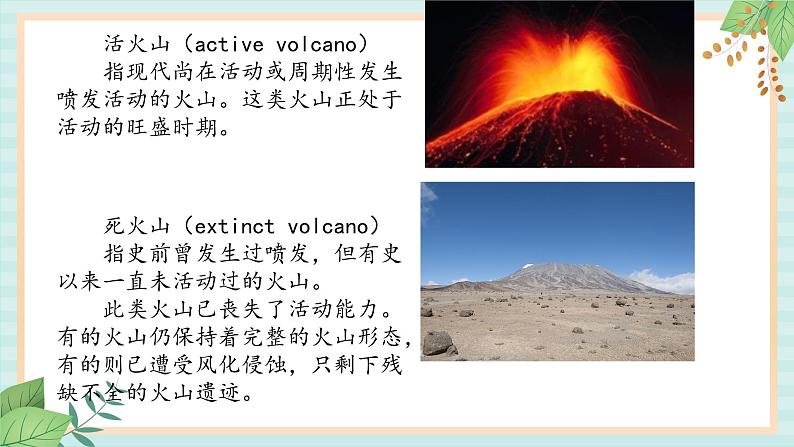 活火山（active volcano）

指现代尚在活动或周期性发生喷发活动的火山。这类火山正处于活动的旺盛时期。

死火山（extinct volcano）

指史前曾发生过喷发，但有史以来一直未活动过的火山。

此类火山已丧失了活动能力。有的火山仍保持着完整的火山形态，有的则已遭受风化侵蚀，只剩下残缺不全的火山遗迹。